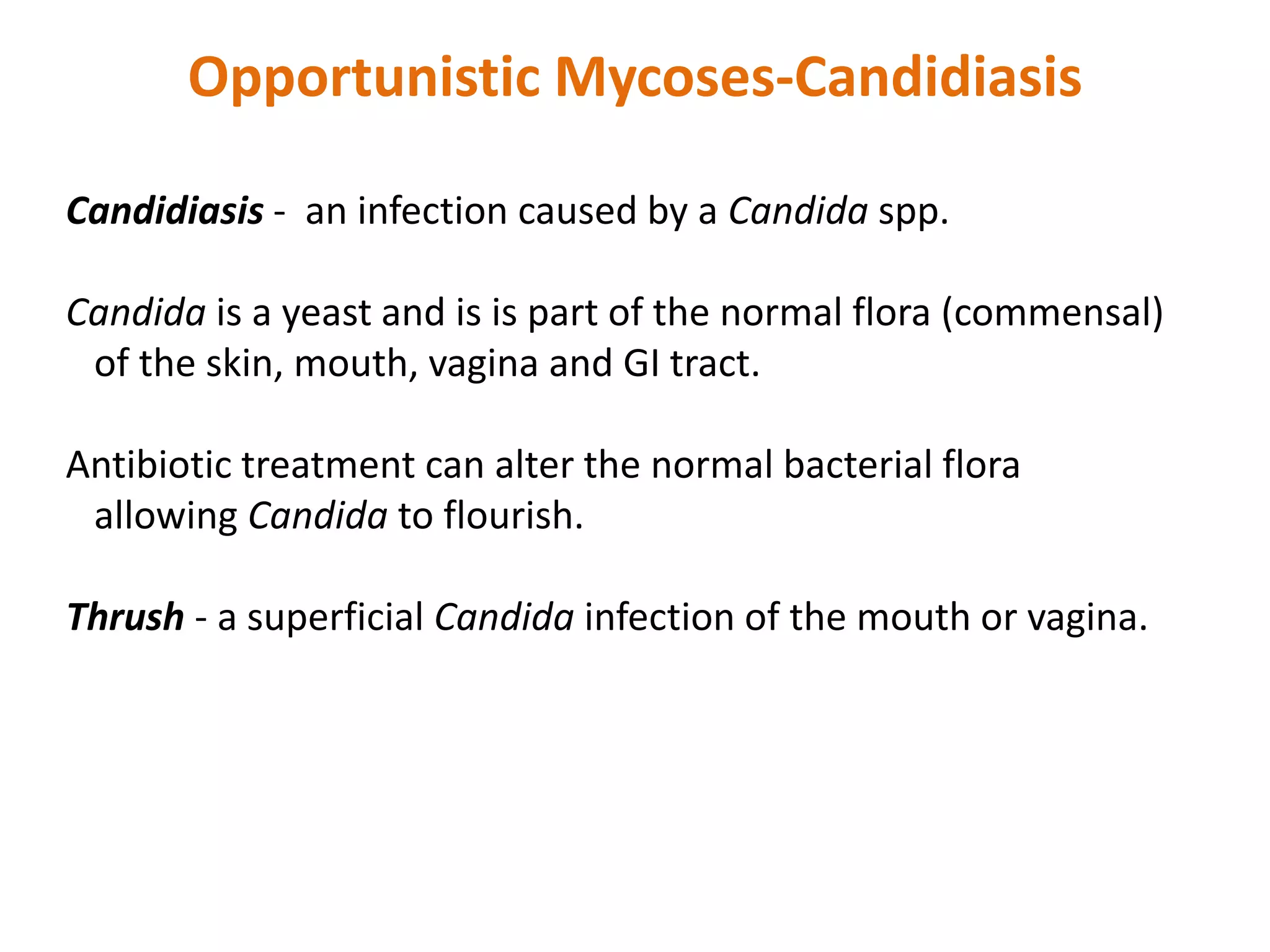 Opportunistic Mycoses-Candidiasis

Candidiasis - an infection caused by a Candida spp.

Candida is a yeast and is is part of the normal flora (commensal) of the skin, mouth, vagina and GI tract.

Antibiotic treatment can alter the normal bacterial flora allowing Candida to flourish.

Thrush - a superficial Candida infection of the mouth or vagina.